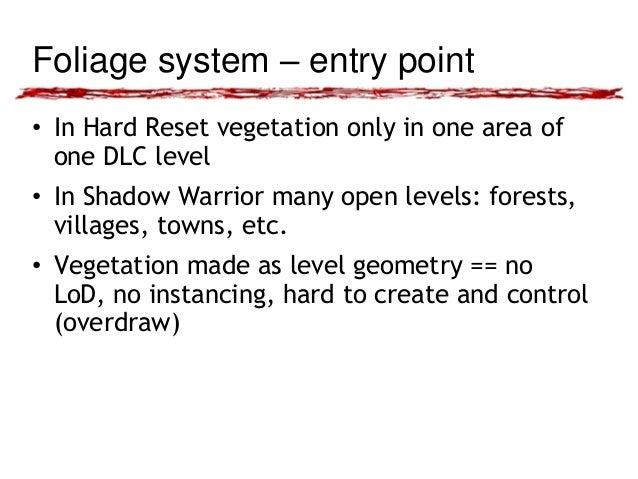 Foliage system – entry point

• In Hard Reset vegetation only in one area of one DLC level

• In Shadow Warrior many open levels: forests, villages, towns, etc.

• Vegetation made as level geometry == no LoD, no instancing, hard to create and control (overdraw)